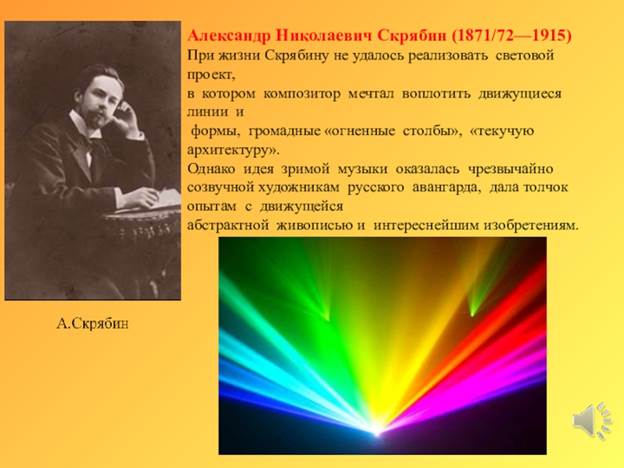 Александр Николаевич Скрябин (1871/72—1915)

При жизни Скрябину не удалось реализовать световой проект, в котором композитор мечтал воплотить движущиеся линии и формы, громадные «огненные столбы», «текучую архитектуру».

Однако идея зримой музыки оказалась чрезвычайно созвучной художникам русского авангарда, дала толчок опытам с движущейся абстрактной живописью и интереснейшим изобретениям.

А.Скрябин